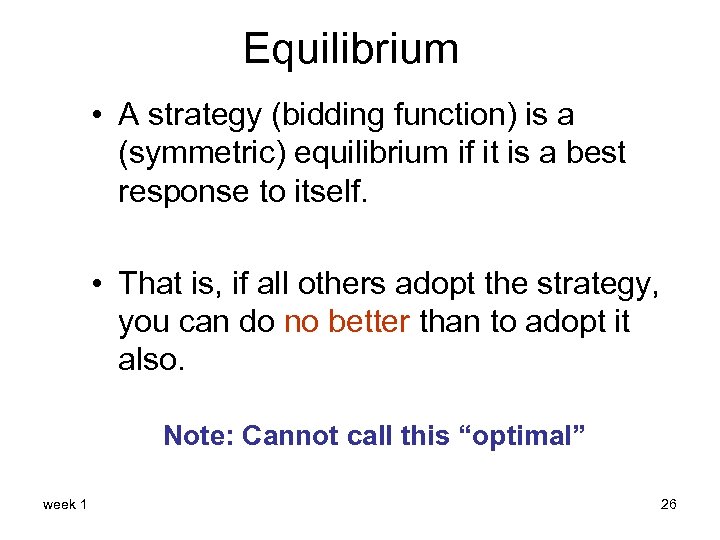 Equilibrium

• A strategy (bidding function) is a (symmetric) equilibrium if it is a best response to itself.

• That is, if all others adopt the strategy, you can do no better than to adopt it also.

Note: Cannot call this “optimal”

week 1

26